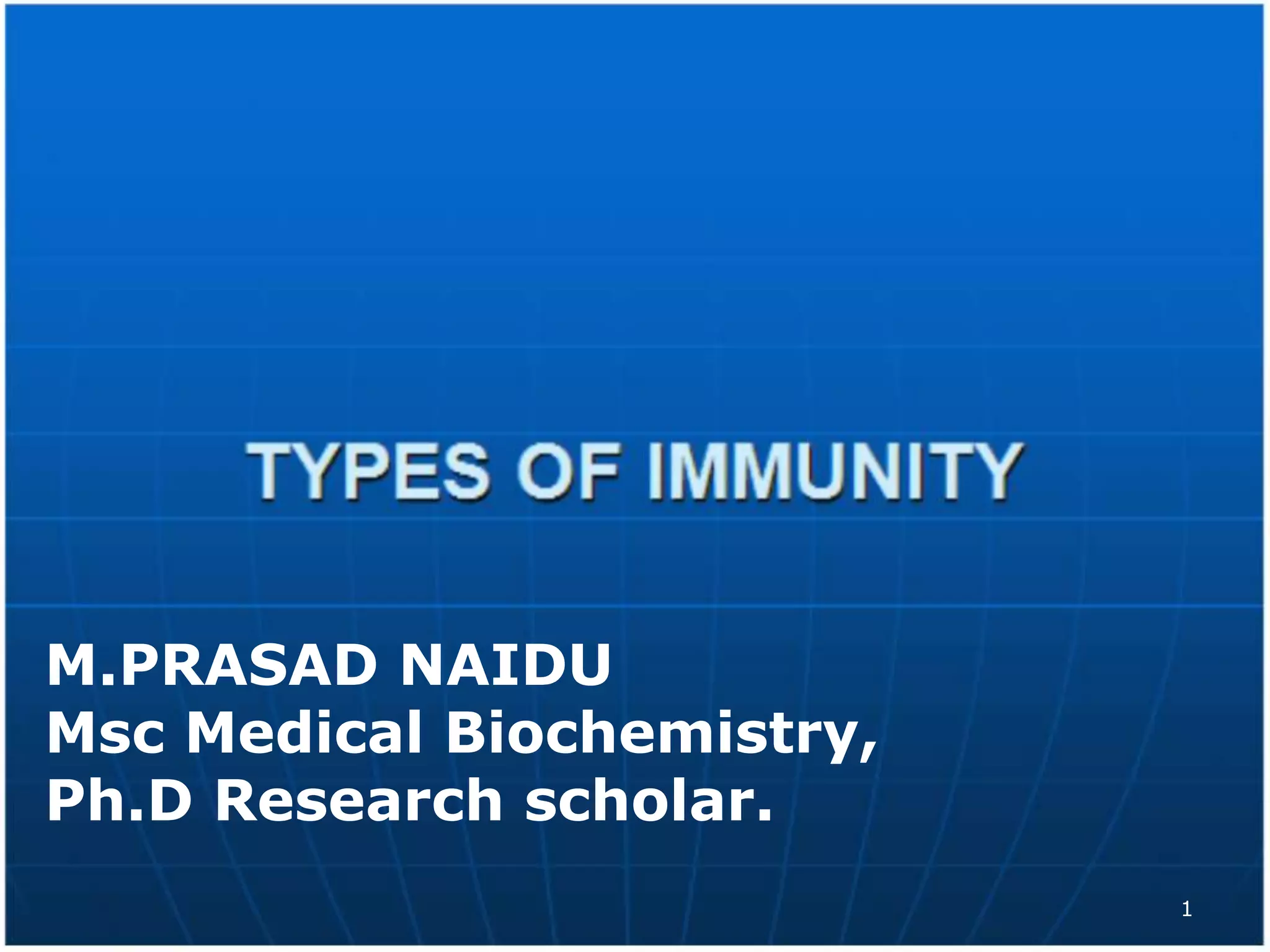 TYPES OF IMMUNITY

M.PRASAD NAIDU
Msc Medical Biochemistry,
Ph.D Research scholar.

1